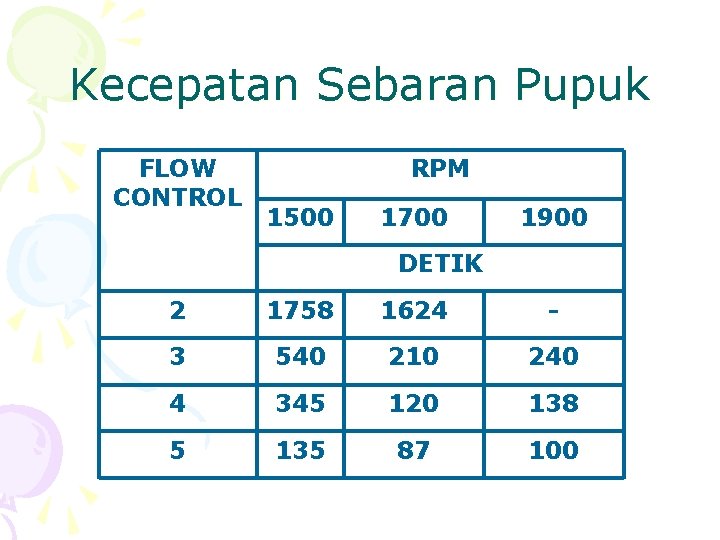 Kecepatan Sebaran Pupuk

| FLOW CONTROL | RPM | | |
|---|---|---|---|
| | 1500 | 1700 | 1900 |
| | DETIK | | |
| 2 | 1758 | 1624 | - |
| 3 | 540 | 210 | 240 |
| 4 | 345 | 120 | 138 |
| 5 | 135 | 87 | 100 |